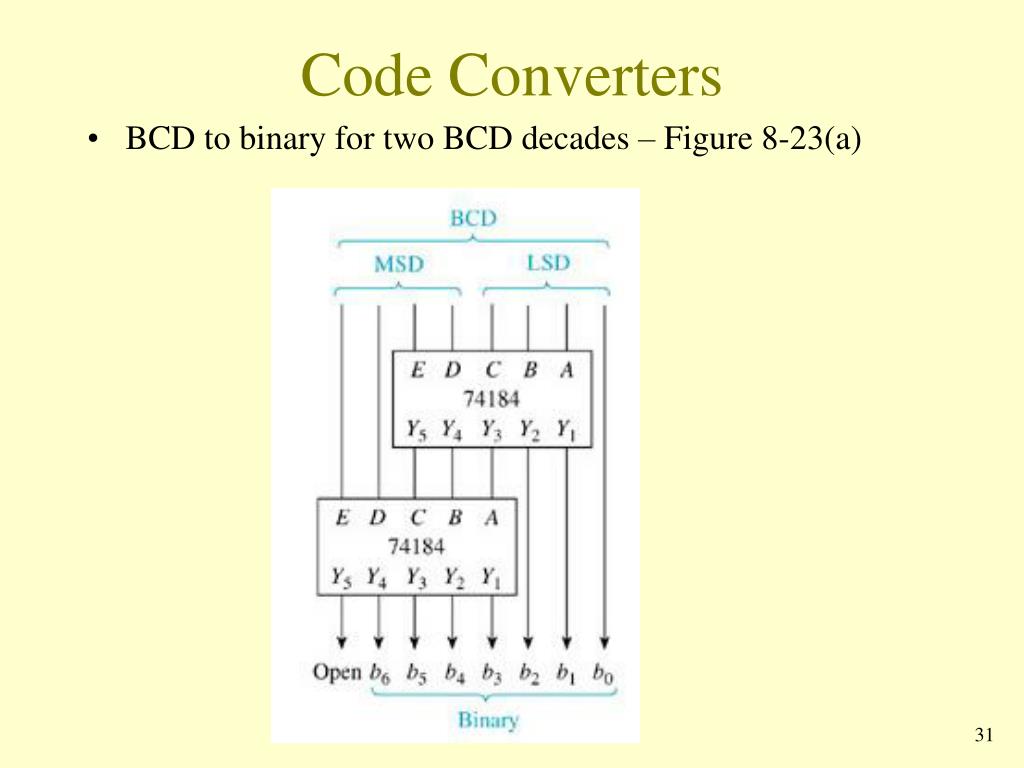 Code Converters

• BCD to binary for two BCD decades – Figure 8-23(a)

BCD

MSD

LSD

$E$ $D$ $C$ $B$ $A$

74184

$Y_5$ $Y_4$ $Y_3$ $Y_2$ $Y_1$

$E$ $D$ $C$ $B$ $A$

74184

$Y_5$ $Y_4$ $Y_3$ $Y_2$ $Y_1$

Open $b_6$ $b_5$ $b_4$ $b_3$ $b_2$ $b_1$ $b_0$

Binary

31